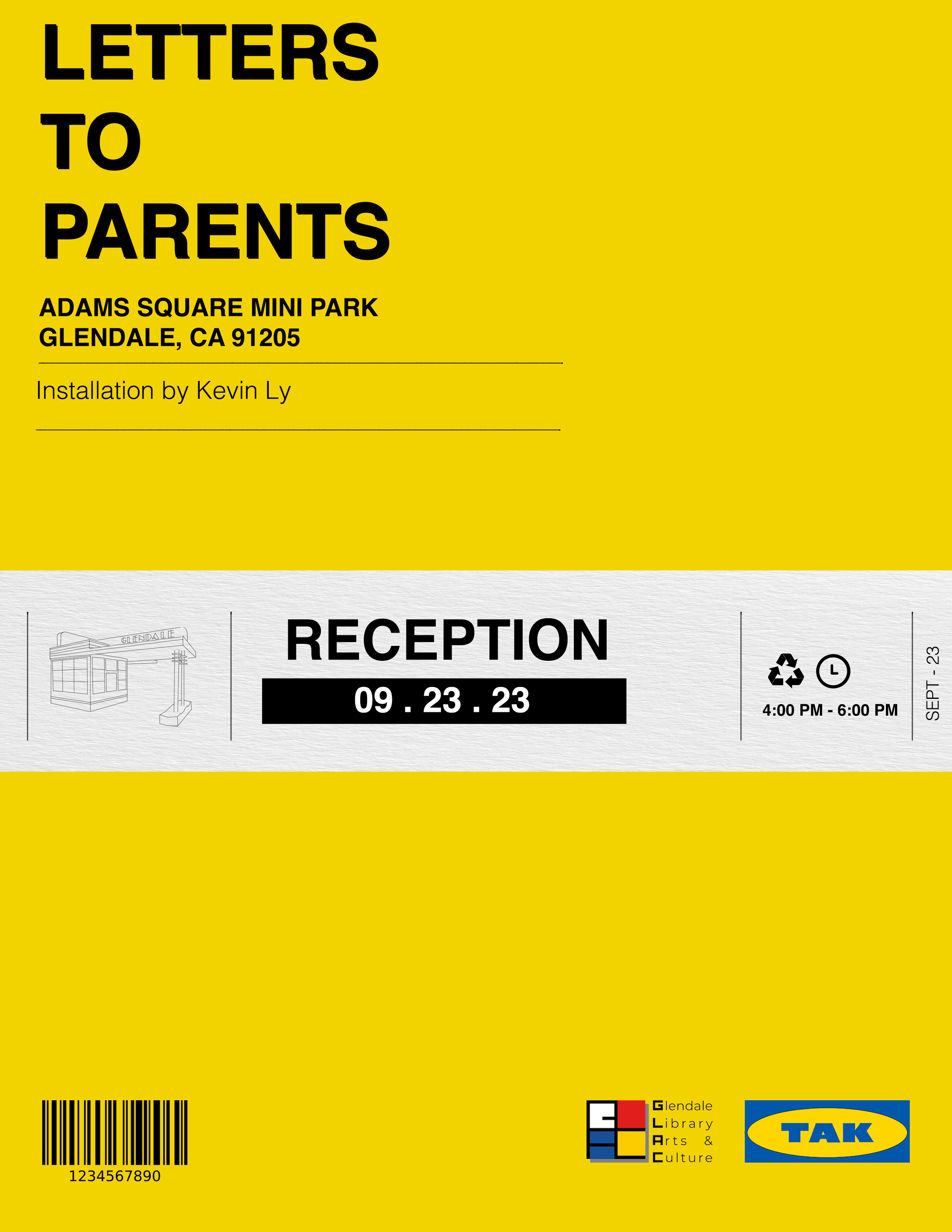 LETTERS
TO
PARENTS

ADAMS SQUARE MINI PARK
GLENDALE, CA 91205

Installation by Kevin Ly

GLENDALE

RECEPTION

09 . 23 . 23

4:00 PM - 6:00 PM

SEPT - 23

1234567890

Glendale
Library
Arts &
Culture

TAK